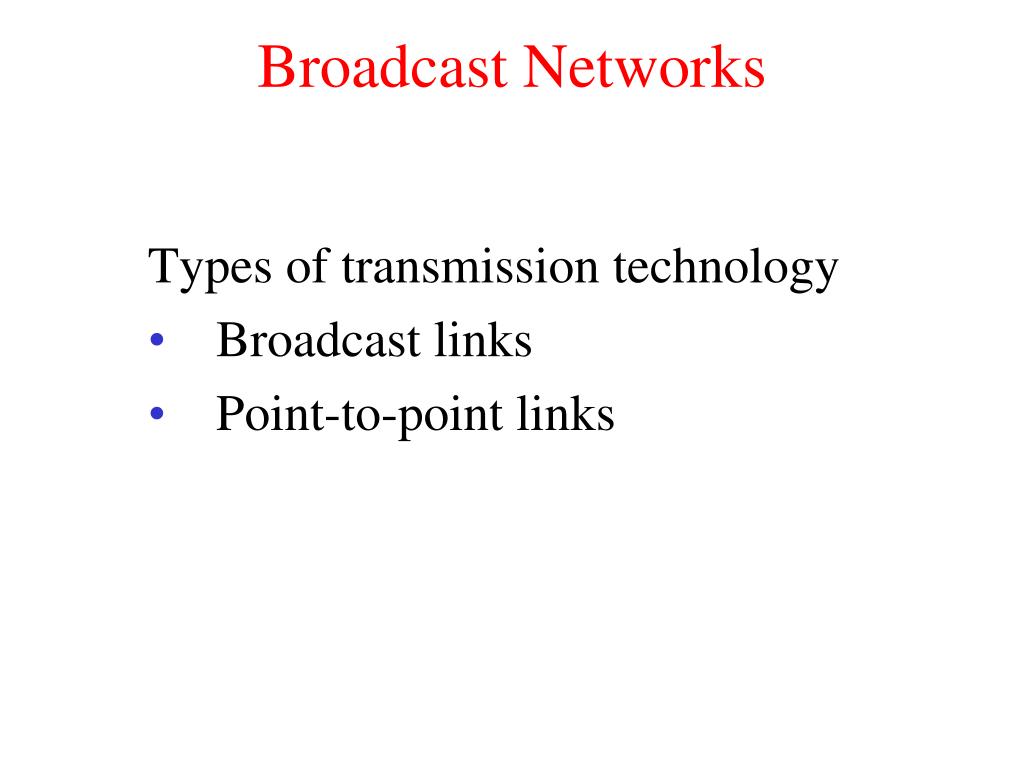 Broadcast Networks

Types of transmission technology
• Broadcast links
• Point-to-point links